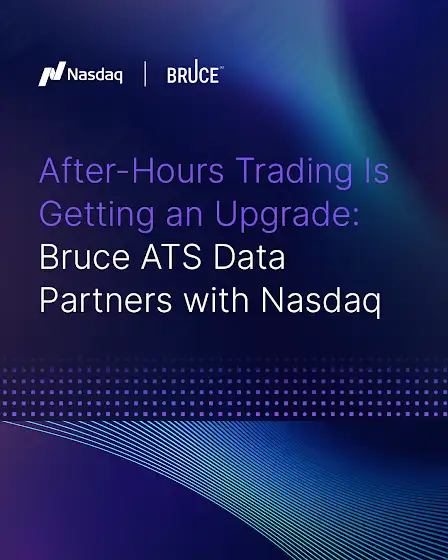 Nasdaq | BRUCE™

After-Hours Trading Is Getting an Upgrade: Bruce ATS Data Partners with Nasdaq